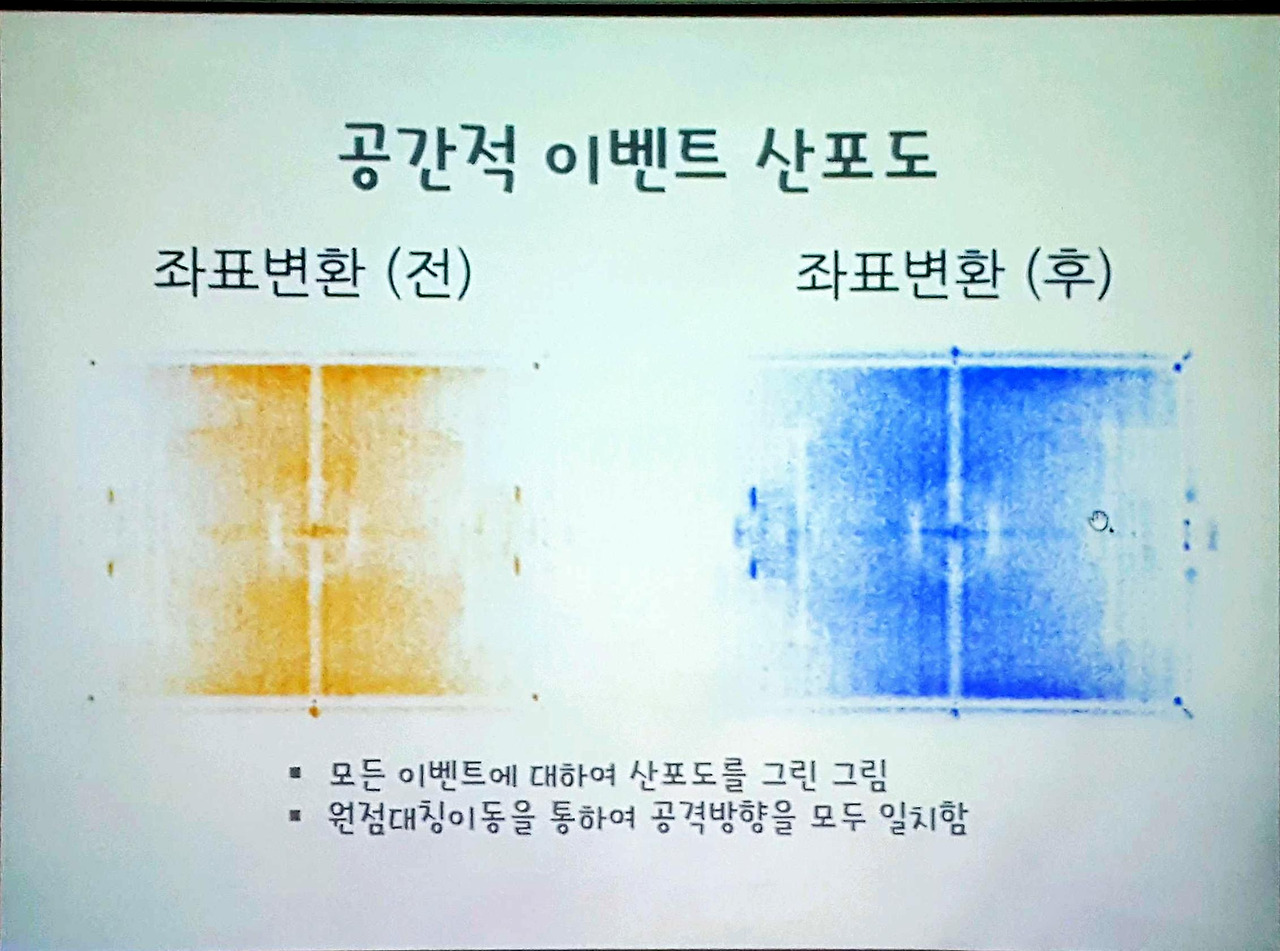 공간적 이벤트 산포도

좌표변환 (전)

좌표변환 (후)

▪ 모든 이벤트에 대하여 산포도를 그린 그림
▪ 원점대칭이동을 통하여 공격방향을 모두 일치함